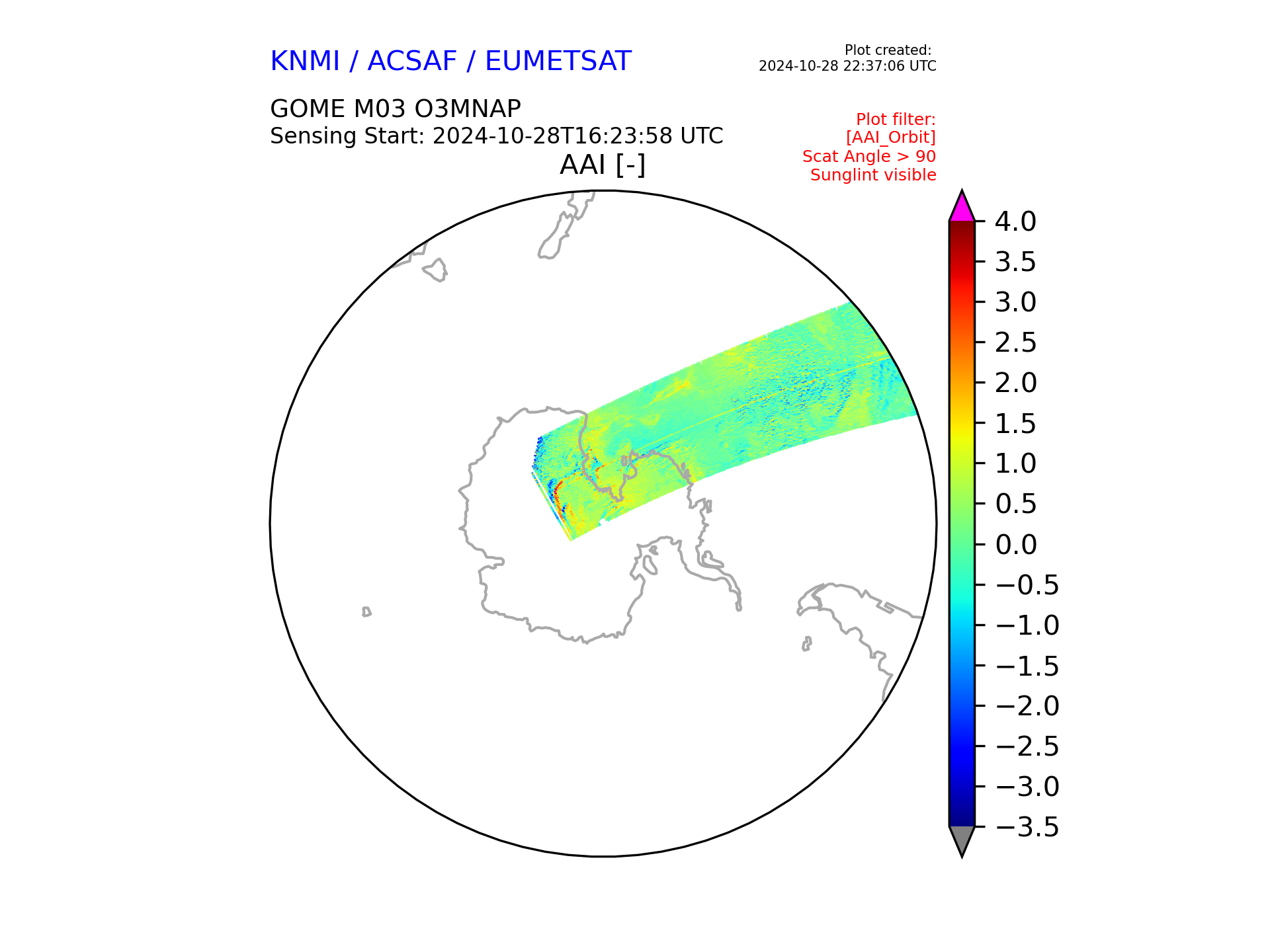 KNMI / ACSAF / EUMETSAT

Plot created:
2024-10-28 22:37:06 UTC

GOME M03 O3MNAP
Sensing Start: 2024-10-28T16:23:58 UTC

Plot filter:
[AAI_Orbit]
Scat Angle > 90
Sunglint visible

AAI [-]

4.0
3.5
3.0
2.5
2.0
1.5
1.0
0.5
0.0
−0.5
−1.0
−1.5
−2.0
−2.5
−3.0
−3.5